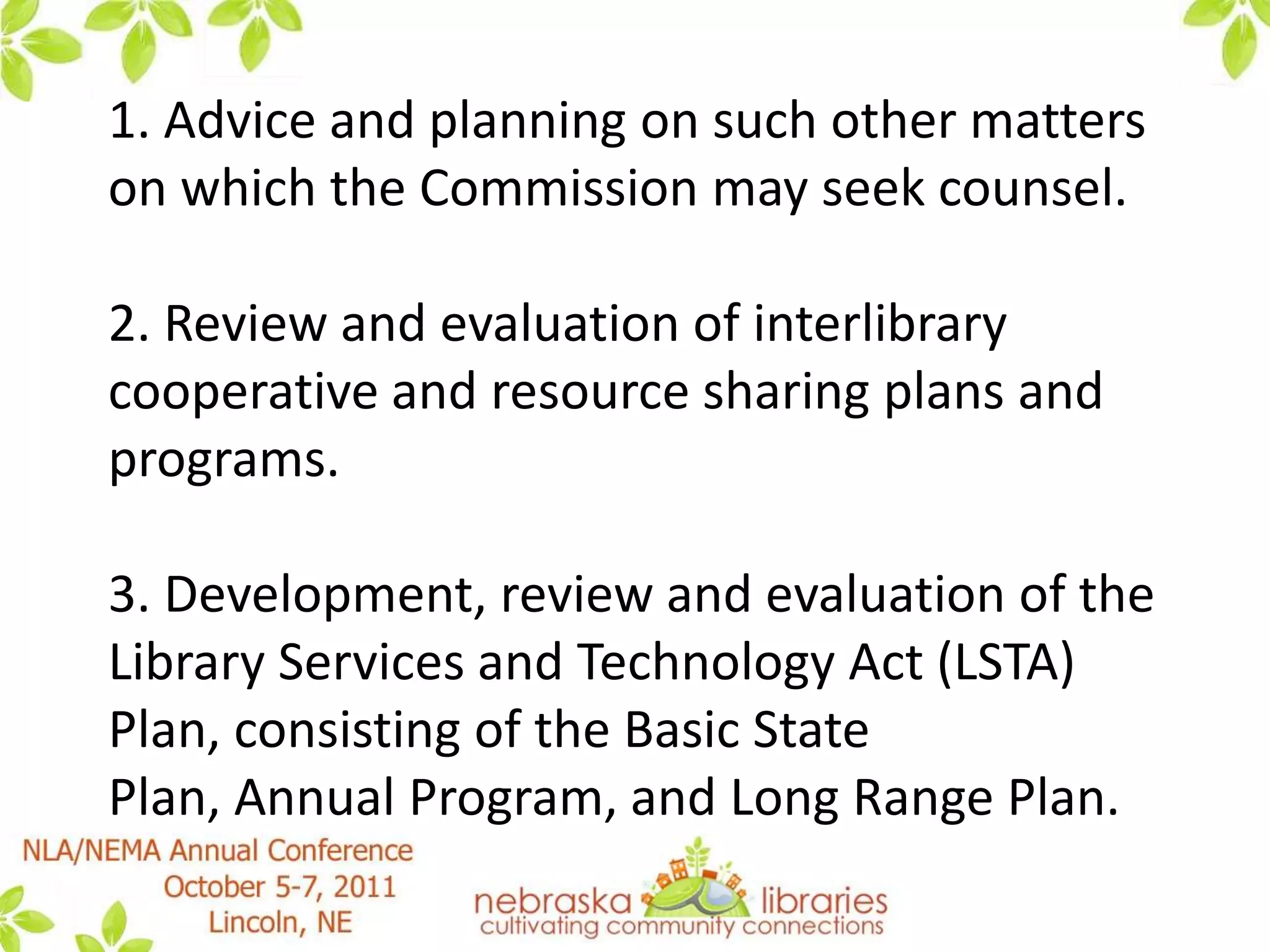 1. Advice and planning on such other matters on which the Commission may seek counsel.

2. Review and evaluation of interlibrary cooperative and resource sharing plans and programs.

3. Development, review and evaluation of the Library Services and Technology Act (LSTA) Plan, consisting of the Basic State Plan, Annual Program, and Long Range Plan.

NLA/NEMA Annual Conference
October 5-7, 2011
Lincoln, NE

nebraska libraries
cultivating community connections